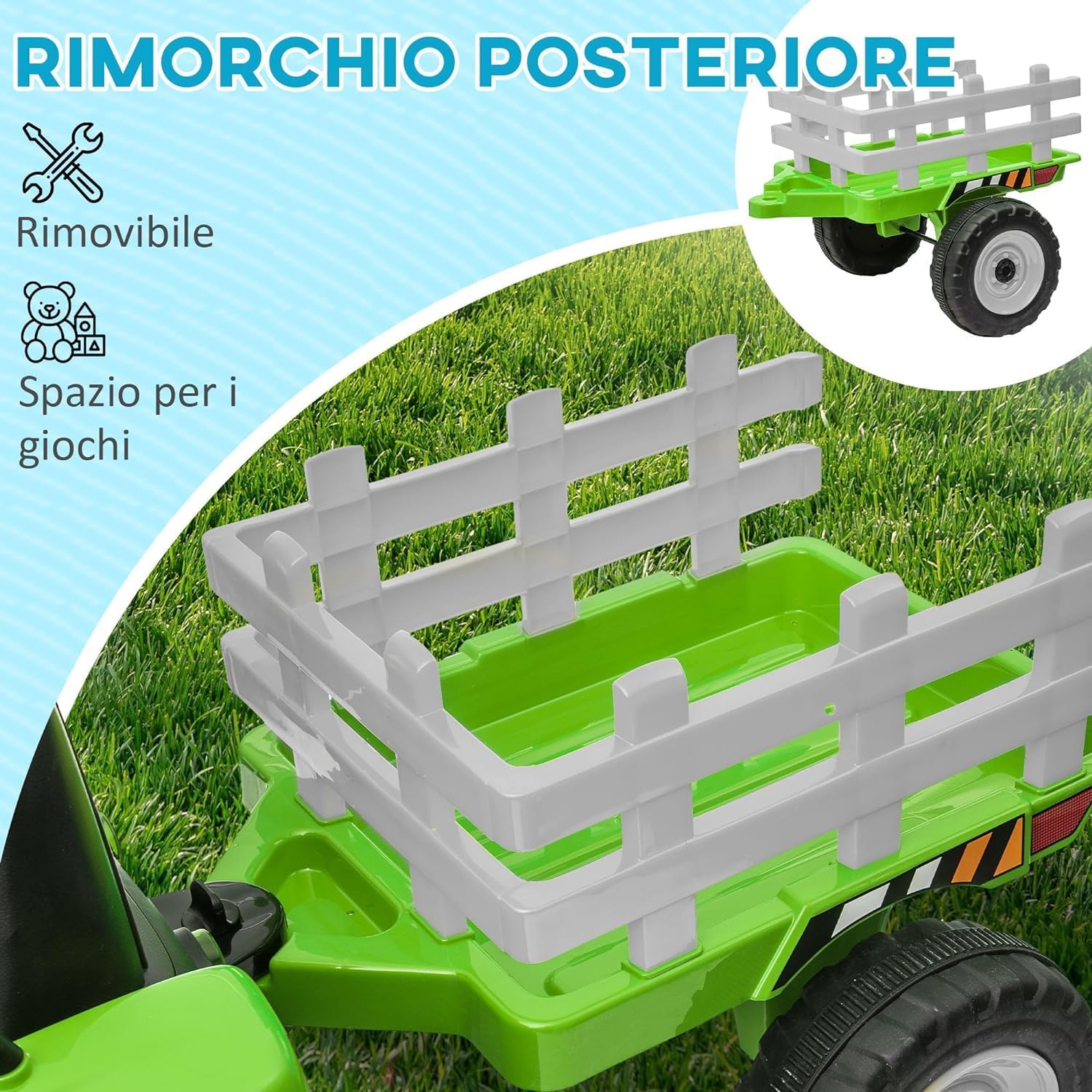 RIMORCHIO POSTERIORE

Rimovibile

Spazio per i giochi